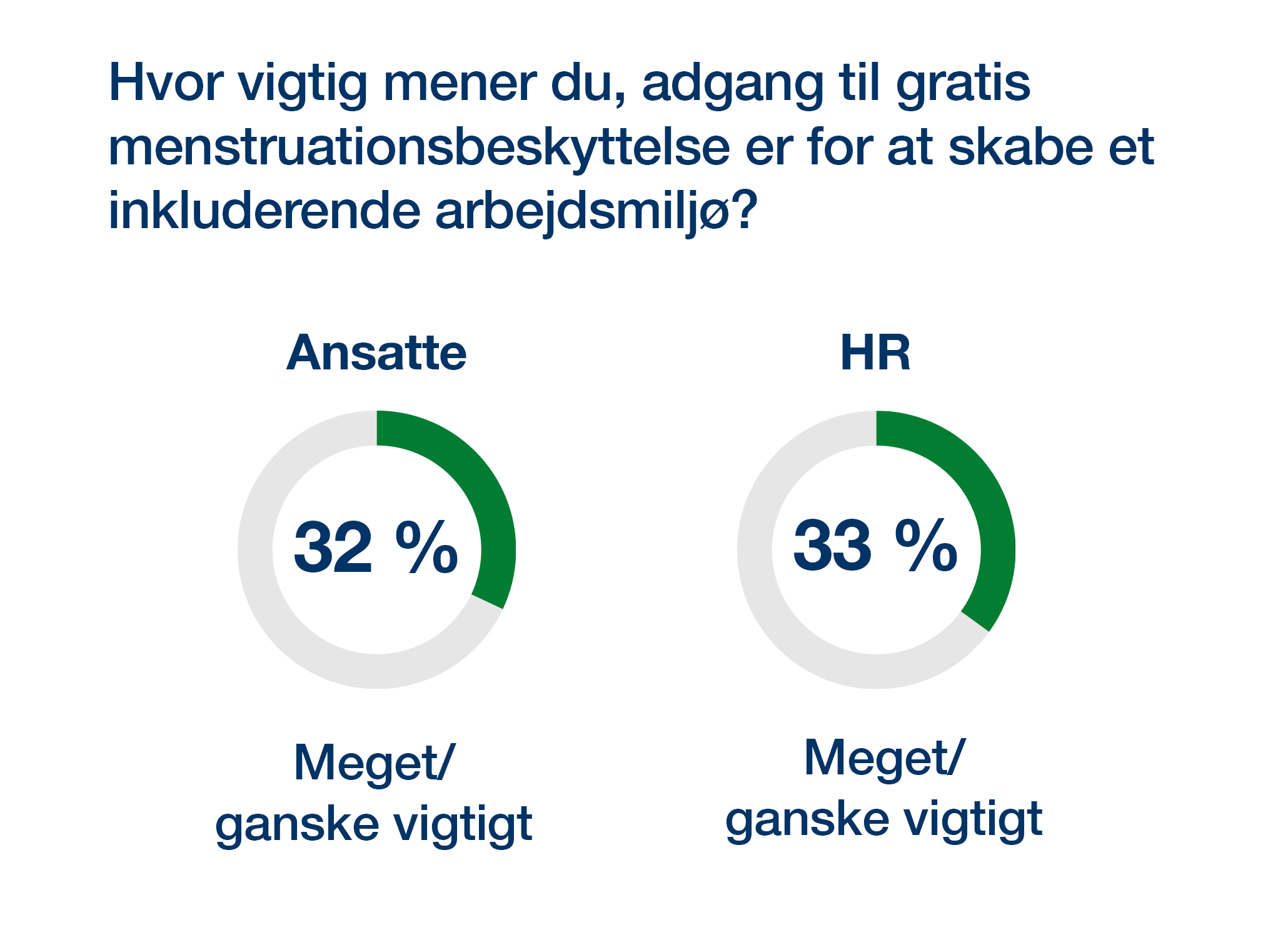 Hvor vigtig mener du, adgang til gratis menstruationsbeskyttelse er for at skabe et inkluderende arbejdsmiljø?

Ansatte

32 %

Meget/
ganske vigtigt

HR

33 %

Meget/
ganske vigtigt